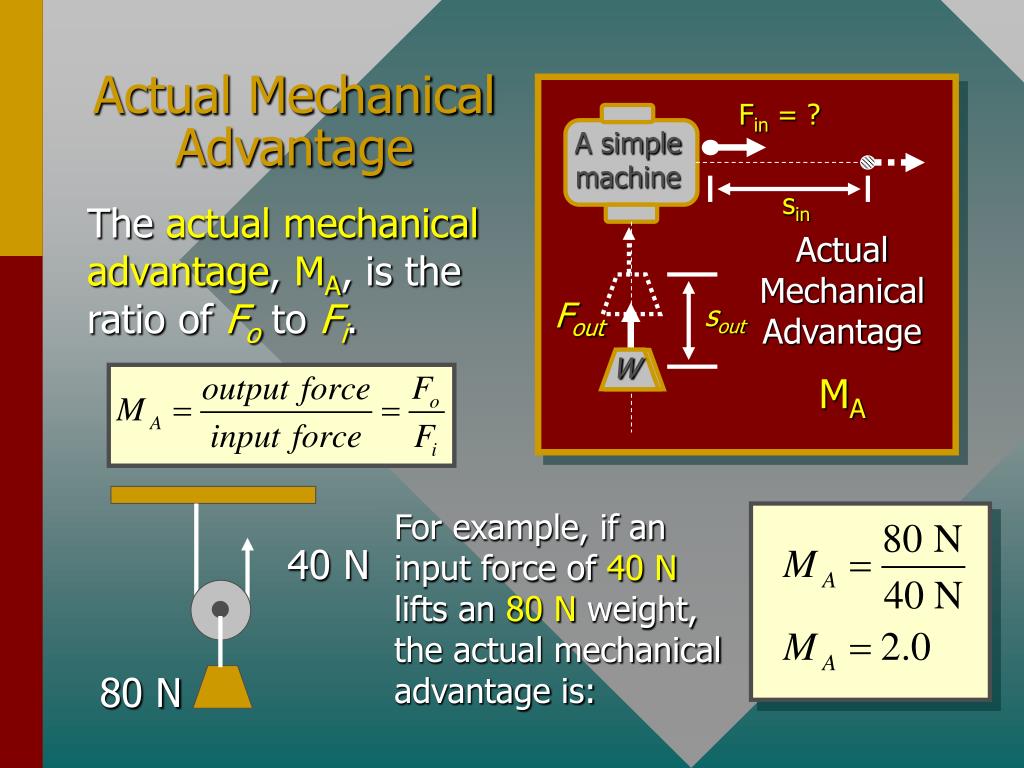 Actual Mechanical Advantage

The actual mechanical advantage, $M_A$, is the ratio of $F_o$ to $F_i$.

$M_A = \frac{output\ force}{input\ force} = \frac{F_o}{F_i}$

A simple machine

$F_{in}$ = ?

$s_{in}$

$F_{out}$

$s_{out}$

W

Actual Mechanical Advantage

$M_A$

40 N

80 N

For example, if an input force of 40 N lifts an 80 N weight, the actual mechanical advantage is:

$M_A = \frac{80\ N}{40\ N}$

$M_A = 2.0$